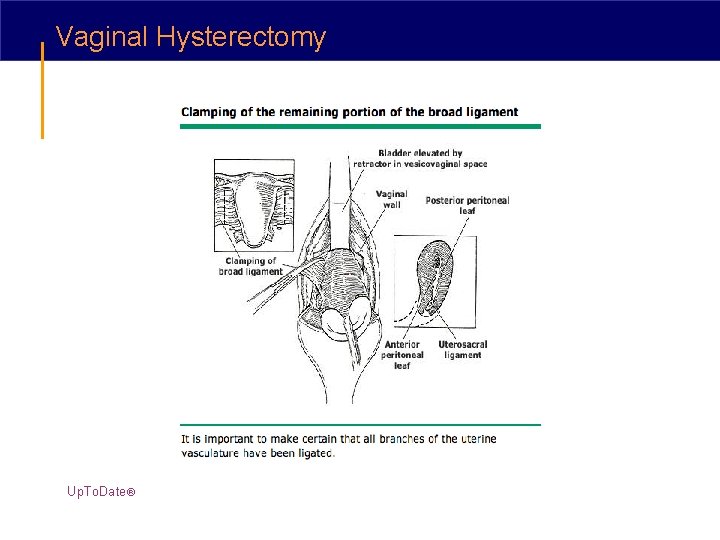 Vaginal Hysterectomy

Clamping of the remaining portion of the broad ligament

Bladder elevated by retractor in vesicovaginal space

Vaginal wall

Posterior peritoneal leaf

Clamping of broad ligament

Anterior peritoneal leaf

Uterosacral ligament

It is important to make certain that all branches of the uterine vasculature have been ligated.

UpToDate®